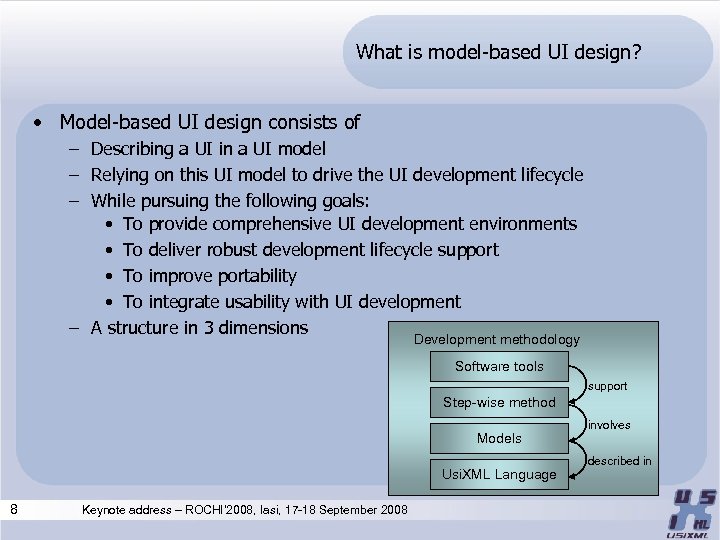 What is model-based UI design?

• Model-based UI design consists of
– Describing a UI in a UI model
– Relying on this UI model to drive the UI development lifecycle
– While pursuing the following goals:
• To provide comprehensive UI development environments
• To deliver robust development lifecycle support
• To improve portability
• To integrate usability with UI development
– A structure in 3 dimensions

Development methodology
Software tools
support
Step-wise method
involves
Models
described in
UsiXML Language

8 Keynote address – ROCHI'2008, Iasi, 17-18 September 2008

USIXML